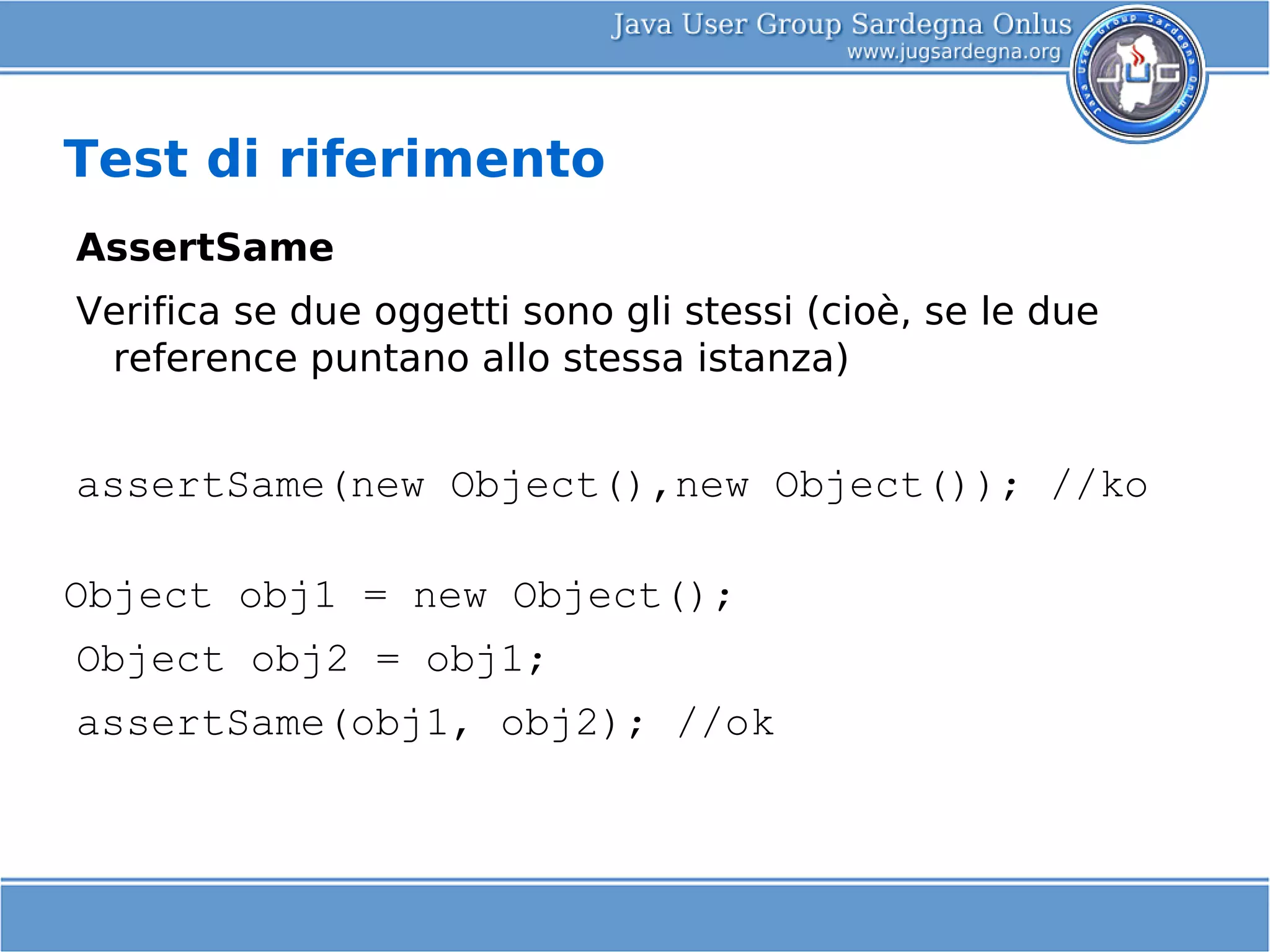 Java User Group Sardegna Onlus
www.jugsardegna.org

Java User Group Sardegna Onlus

JUG

Test di riferimento

AssertSame

Verifica se due oggetti sono gli stessi (cioè, se le due reference puntano allo stessa istanza)

assertSame(new Object(),new Object()); //ko

Object obj1 = new Object();
Object obj2 = obj1;
assertSame(obj1, obj2); //ok